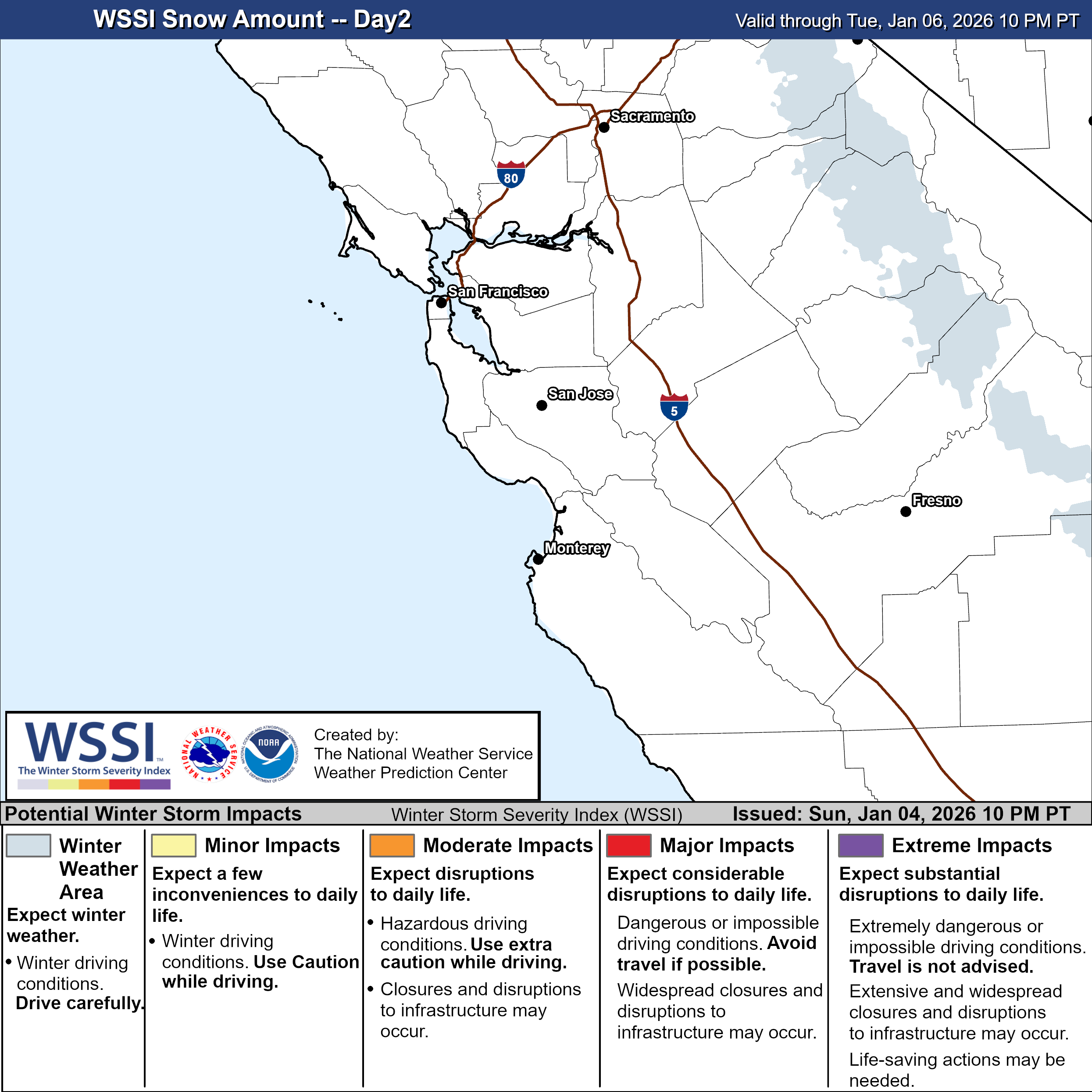 WSSI Snow Amount -- Day2

Valid through Tue, Jan 06, 2026 10 PM PT

Sacramento

80

San Francisco

San Jose

5

Fresno

Monterey

WSSI™
The Winter Storm Severity Index

NATIONAL WEATHER SERVICE

NOAA
NATIONAL OCEANIC AND ATMOSPHERIC ADMINISTRATION
U.S. DEPARTMENT OF COMMERCE

Created by:
The National Weather Service
Weather Prediction Center

Potential Winter Storm Impacts

Winter Storm Severity Index (WSSI)

Issued: Sun, Jan 04, 2026 10 PM PT

Winter Weather Area
Expect winter weather.
• Winter driving conditions. Drive carefully.

Minor Impacts
Expect a few inconveniences to daily life.
• Winter driving conditions. Use Caution while driving.

Moderate Impacts
Expect disruptions to daily life.
• Hazardous driving conditions. Use extra caution while driving.
• Closures and disruptions to infrastructure may occur.

Major Impacts
Expect considerable disruptions to daily life.
Dangerous or impossible driving conditions. Avoid travel if possible.
Widespread closures and disruptions to infrastructure may occur.

Extreme Impacts
Expect substantial disruptions to daily life.
Extremely dangerous or impossible driving conditions. Travel is not advised.
Extensive and widespread closures and disruptions to infrastructure may occur.
Life-saving actions may be needed.